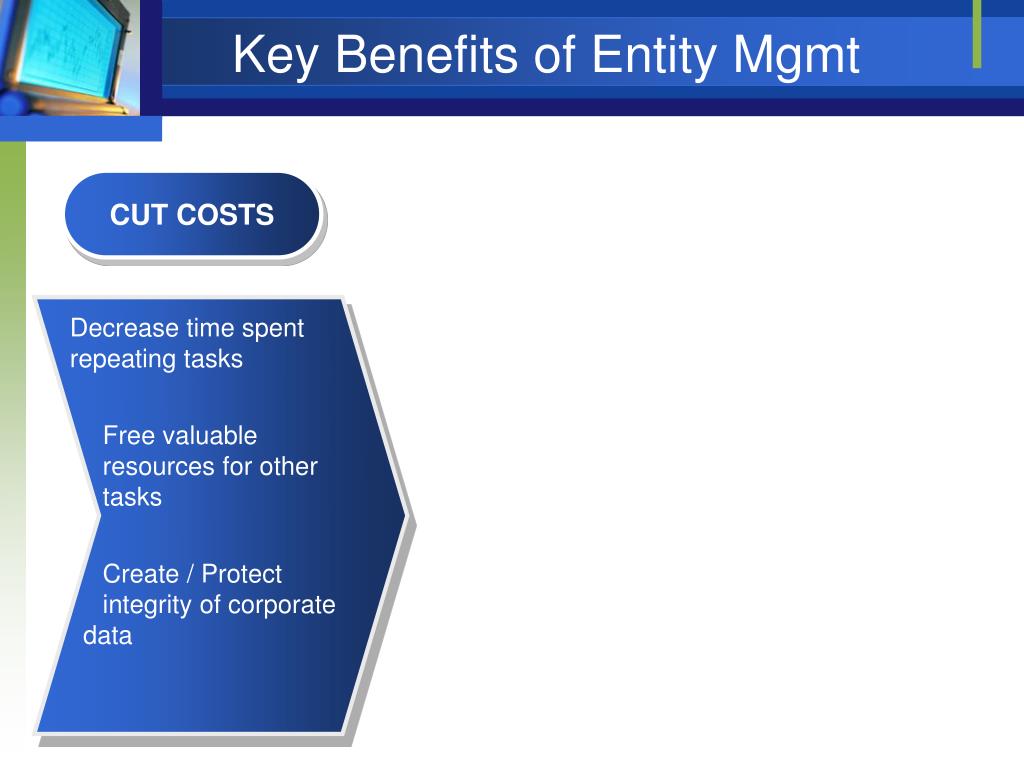 Key Benefits of Entity Mgmt

CUT COSTS

Decrease time spent repeating tasks

Free valuable resources for other tasks

Create / Protect integrity of corporate data